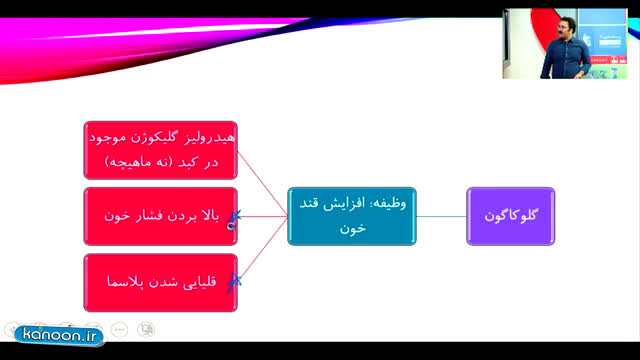 گلوکاگون

وظیفه: افزایش قند خون

هیدرولیز گلیکوژن موجود در کبد (نه ماهیچه)

بالا بردن فشار خون

قلیایی شدن پلاسما

kanoon.ir